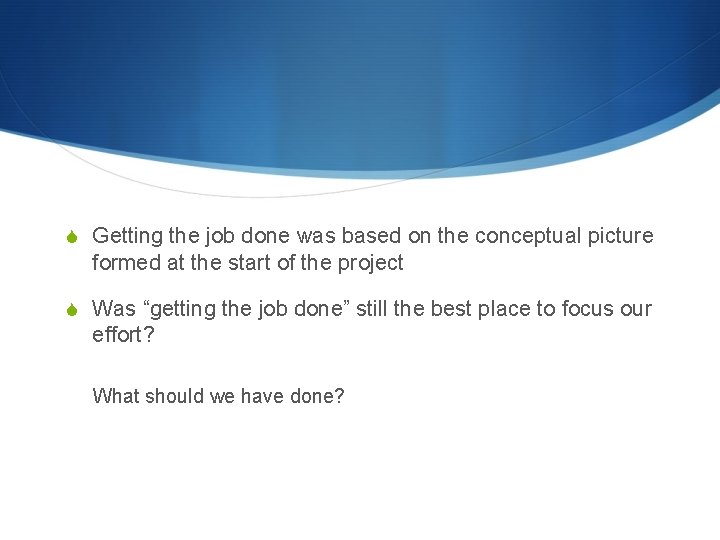 Getting the job done was based on the conceptual picture formed at the start of the project

Was “getting the job done” still the best place to focus our effort?

What should we have done?